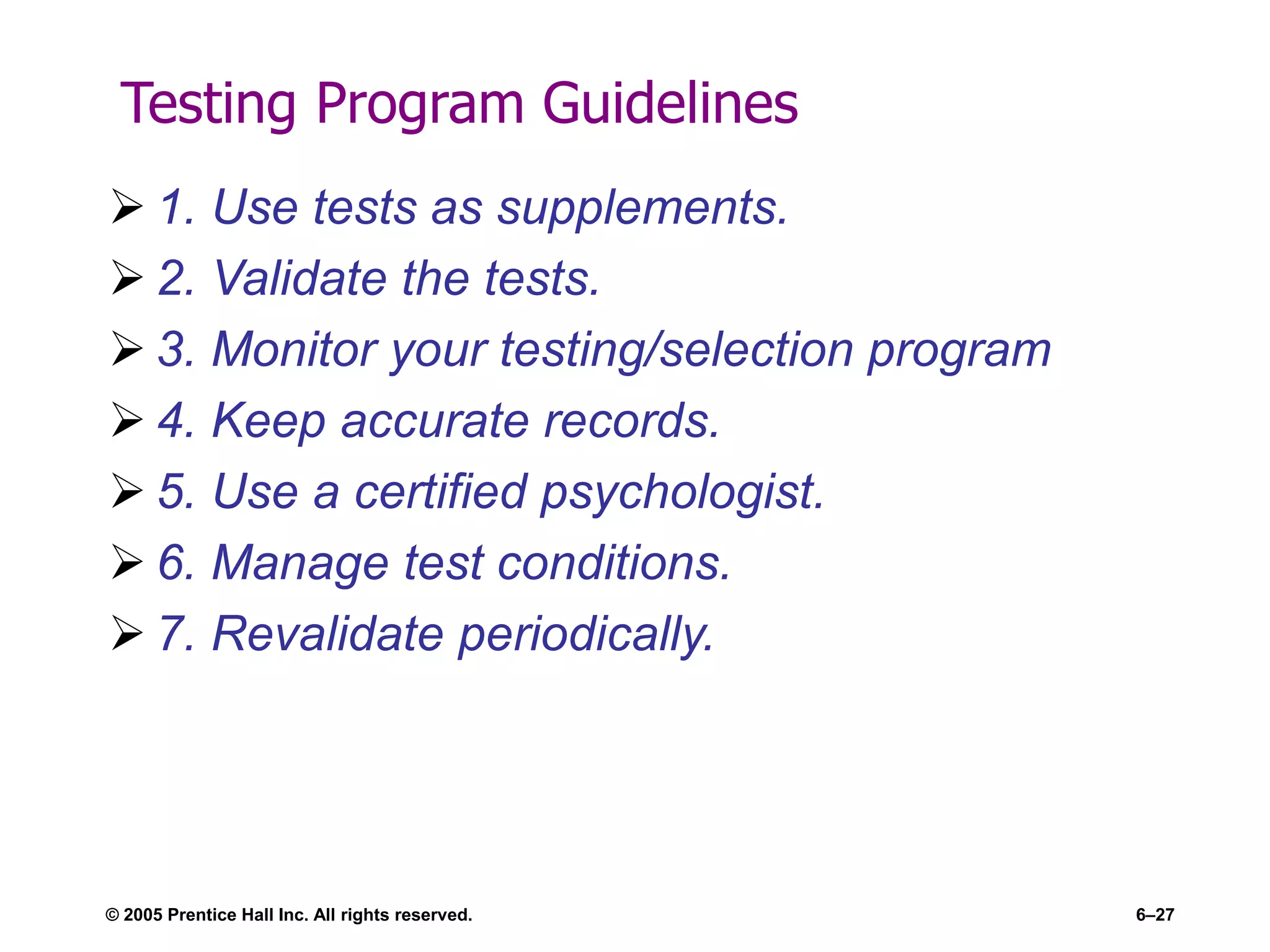 Testing Program Guidelines

➢ 1. Use tests as supplements.
➢ 2. Validate the tests.
➢ 3. Monitor your testing/selection program
➢ 4. Keep accurate records.
➢ 5. Use a certified psychologist.
➢ 6. Manage test conditions.
➢ 7. Revalidate periodically.

© 2005 Prentice Hall Inc. All rights reserved.

6–27